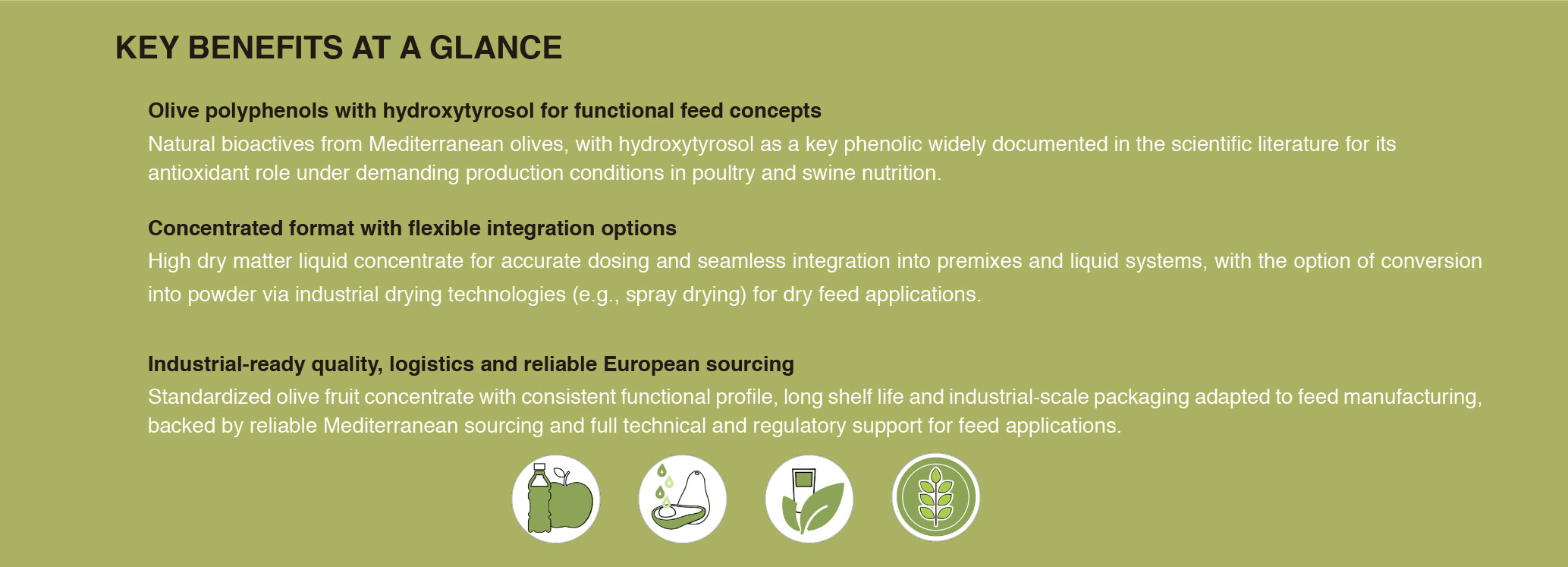 KEY BENEFITS AT A GLANCE

Olive polyphenols with hydroxytyrosol for functional feed concepts

Natural bioactives from Mediterranean olives, with hydroxytyrosol as a key phenolic widely documented in the scientific literature for its antioxidant role under demanding production conditions in poultry and swine nutrition.

Concentrated format with flexible integration options

High dry matter liquid concentrate for accurate dosing and seamless integration into premixes and liquid systems, with the option of conversion into powder via industrial drying technologies (e.g., spray drying) for dry feed applications.

Industrial-ready quality, logistics and reliable European sourcing

Standardized olive fruit concentrate with consistent functional profile, long shelf life and industrial-scale packaging adapted to feed manufacturing, backed by reliable Mediterranean sourcing and full technical and regulatory support for feed applications.